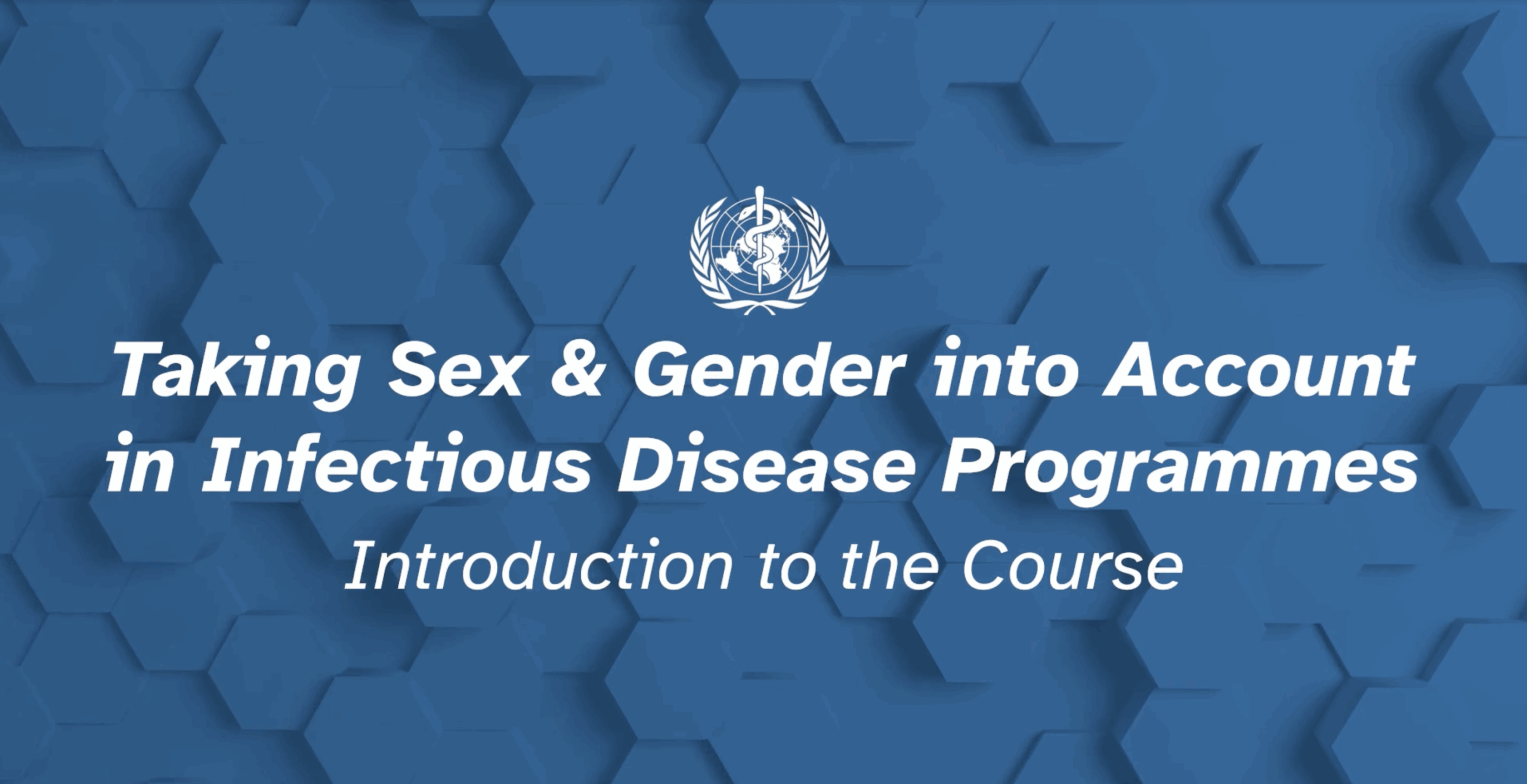 Taking Sex & Gender into Account in Infectious Disease Programmes

Introduction to the Course